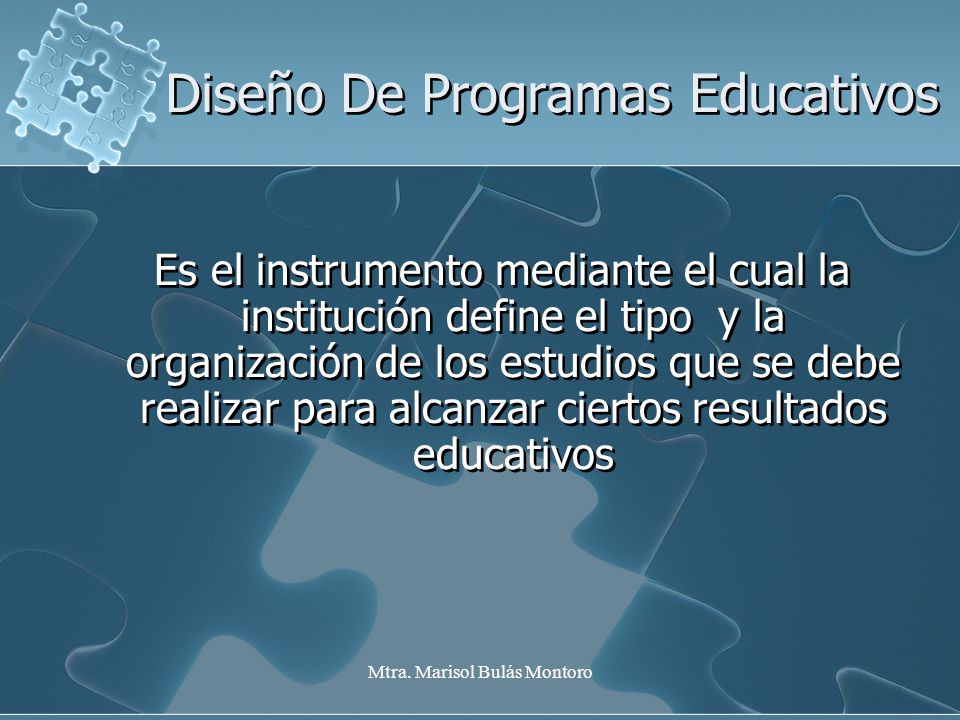 Diseño De Programas Educativos

Es el instrumento mediante el cual la institución define el tipo y la organización de los estudios que se debe realizar para alcanzar ciertos resultados educativos

Mtra. Marisol Bulás Montoro